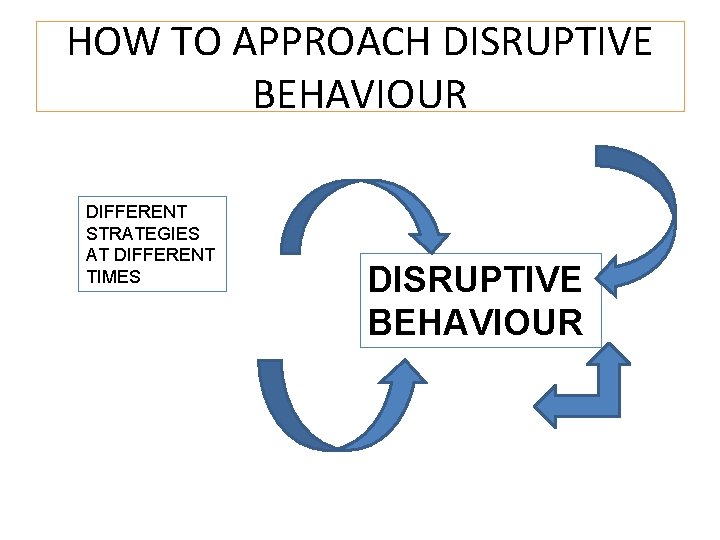 HOW TO APPROACH DISRUPTIVE BEHAVIOUR

DIFFERENT STRATEGIES AT DIFFERENT TIMES

DISRUPTIVE BEHAVIOUR